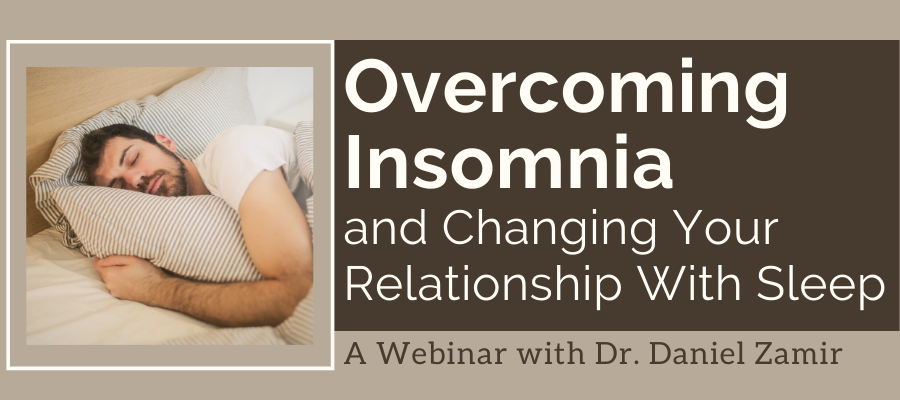 Overcoming Insomnia
and Changing Your Relationship With Sleep

A Webinar with Dr. Daniel Zamir